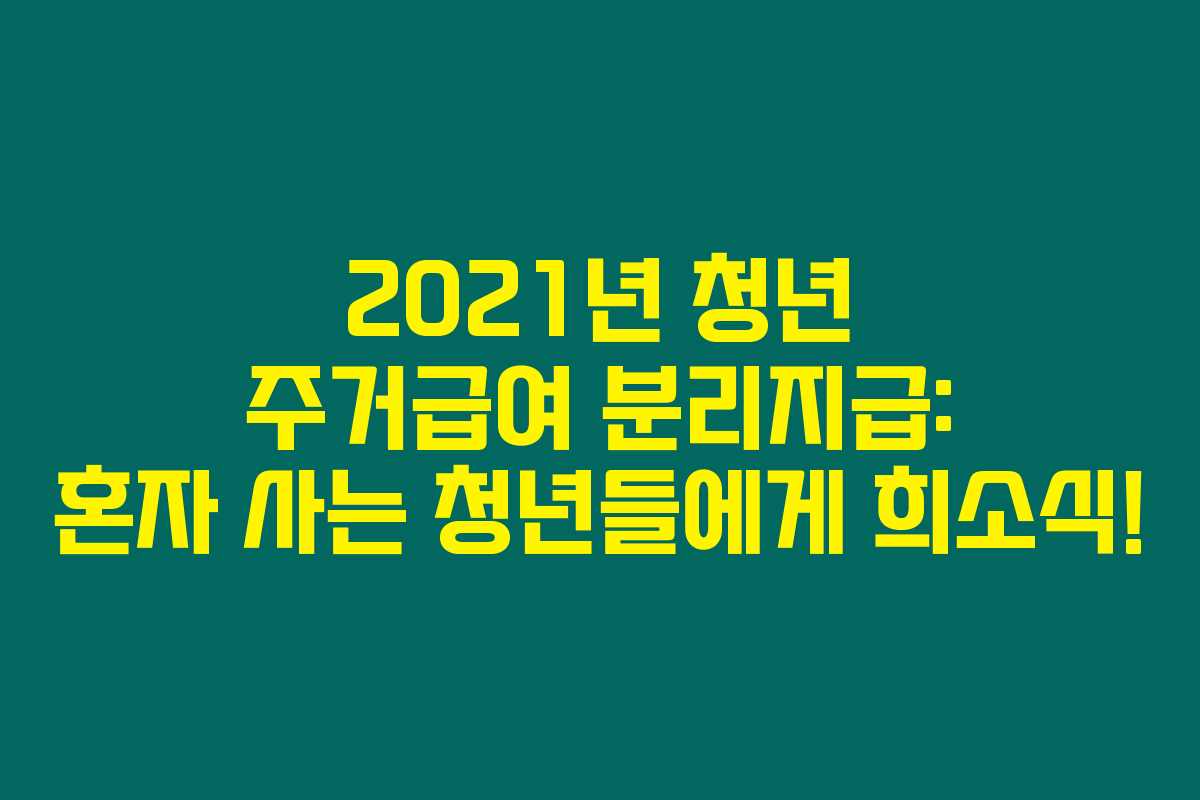 2021년 청년 주거급여 분리지급: 혼자 사는 청년들에게 희소식!